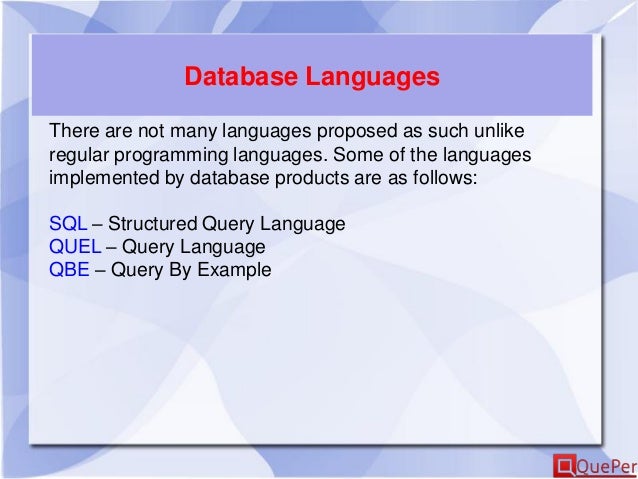 Database Languages

There are not many languages proposed as such unlike regular programming languages. Some of the languages implemented by database products are as follows:

SQL – Structured Query Language
QUEL – Query Language
QBE – Query By Example

QuePer